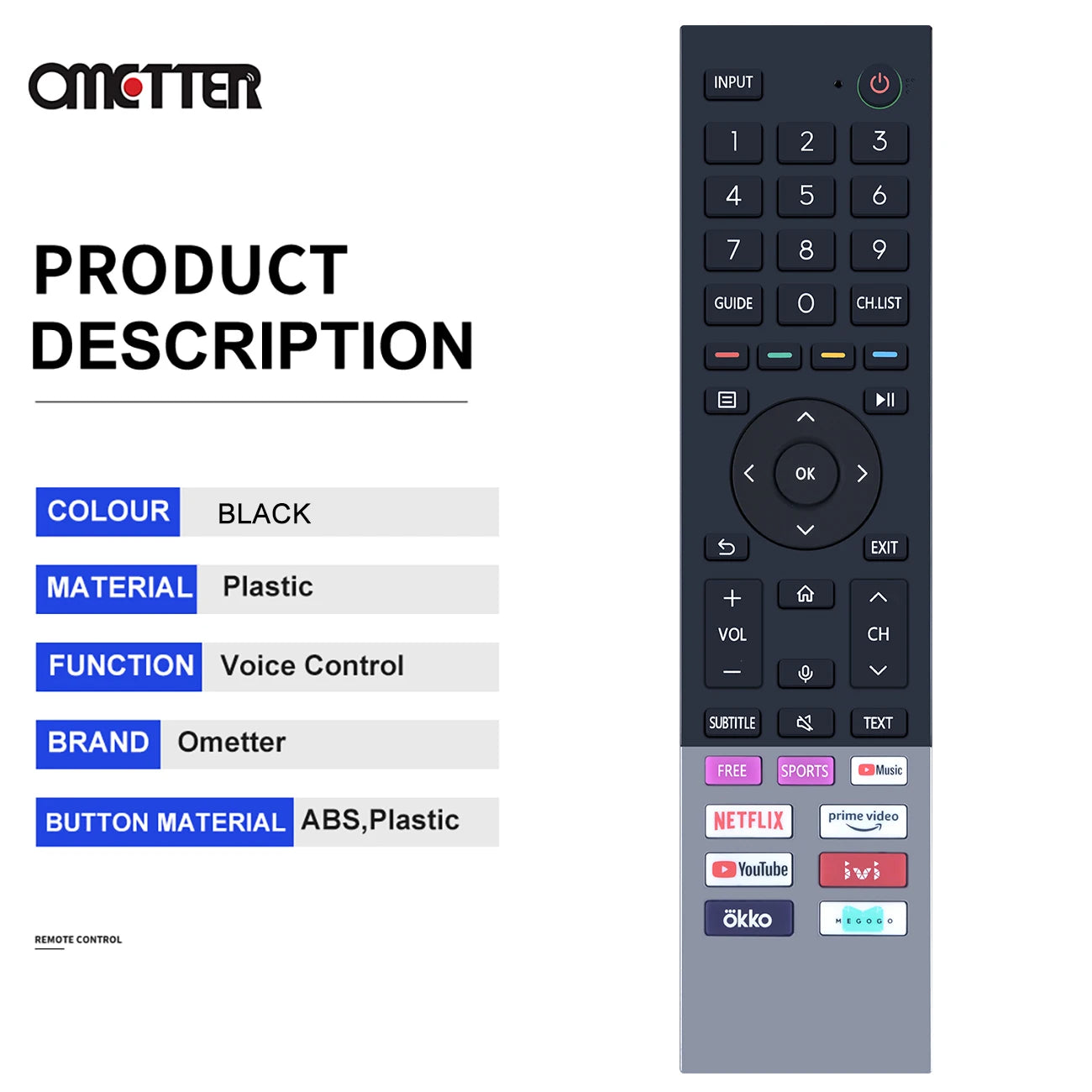 OMETTER

PRODUCT DESCRIPTION

| COLOUR | BLACK |
|---|---|
| MATERIAL | Plastic |
| FUNCTION | Voice Control |
| BRAND | Ometter |
| BUTTON MATERIAL | ABS,Plastic |

REMOTE CONTROL

INPUT
1 2 3
4 5 6
7 8 9
GUIDE 0 CH.LIST
OK
EXIT
VOL
CH
SUBTITLE TEXT
FREE SPORTS Music
NETFLIX prime video
YouTube ivi
ökko MEGOGO